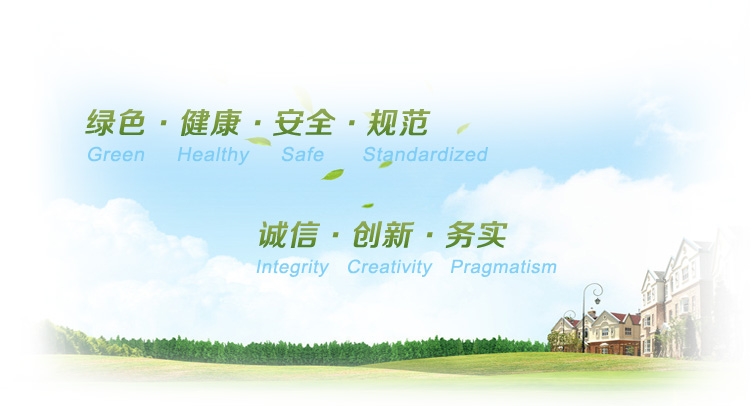 绿色 · 健康 · 安全 · 规范
Green Healthy Safe Standardized

诚信 · 创新 · 务实
Integrity Creativity Pragmatism